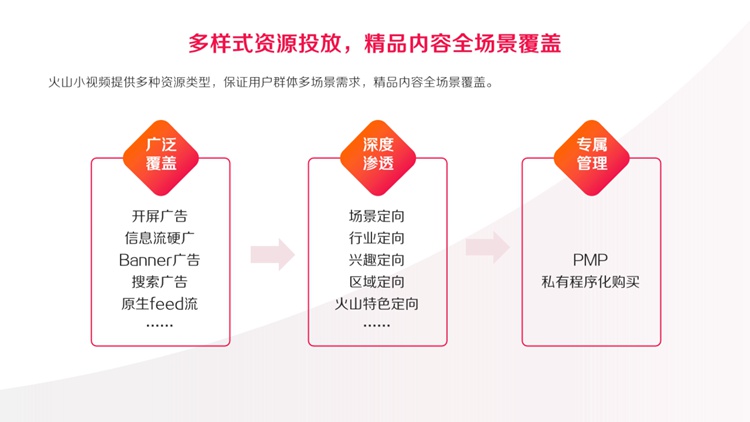 多样式资源投放，精品内容全场景覆盖

火山小视频提供多种资源类型，保证用户群体多场景需求，精品内容全场景覆盖。

广泛覆盖

开屏广告
信息流硬广
Banner广告
搜索广告
原生feed流
……

深度渗透

场景定向
行业定向
兴趣定向
区域定向
火山特色定向
……

专属管理

PMP
私有程序化购买